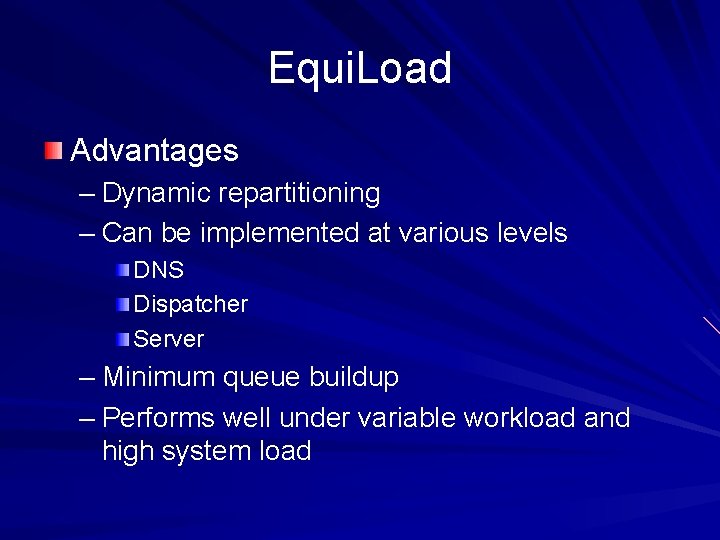 EquiLoad

Advantages

– Dynamic repartitioning

– Can be implemented at various levels

DNS

Dispatcher

Server

– Minimum queue buildup

– Performs well under variable workload and high system load